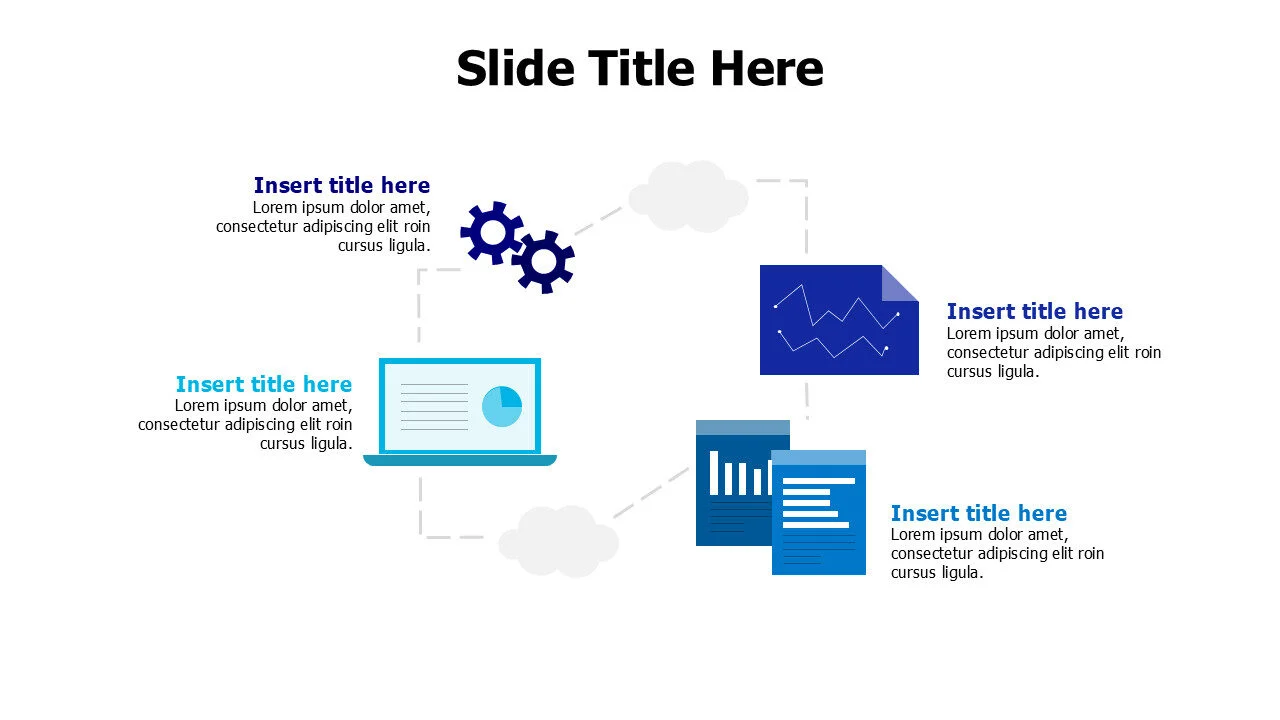 Slide Title Here

Insert title here
Lorem ipsum dolor amet, consectetur adipiscing elit roin cursus ligula.

Insert title here
Lorem ipsum dolor amet, consectetur adipiscing elit roin cursus ligula.

Insert title here
Lorem ipsum dolor amet, consectetur adipiscing elit roin cursus ligula.

Insert title here
Lorem ipsum dolor amet, consectetur adipiscing elit roin cursus ligula.